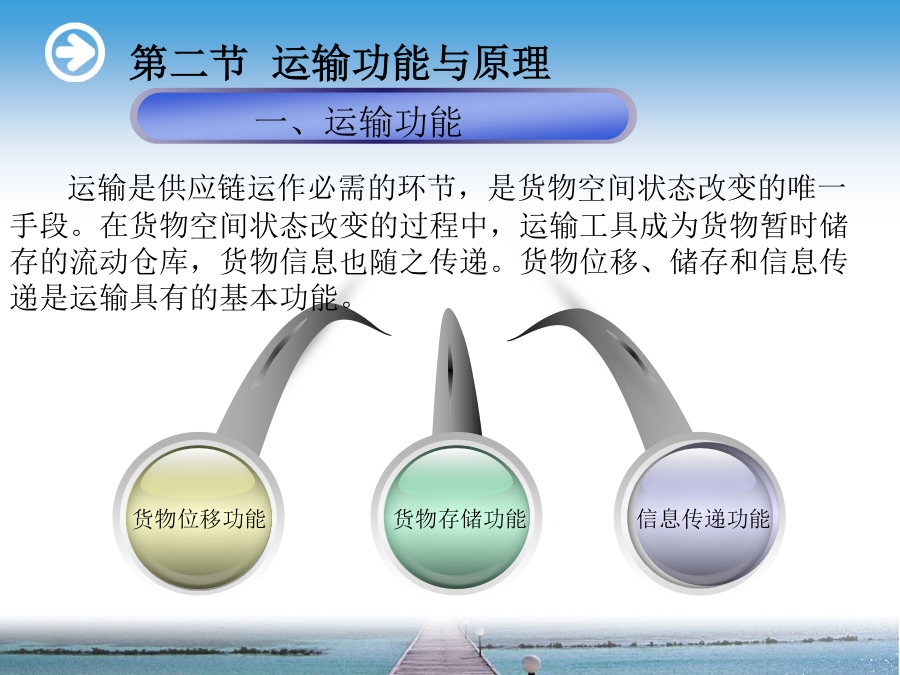 第二节 运输功能与原理

一、运输功能

运输是供应链运作必需的环节，是货物空间状态改变的唯一手段。在货物空间状态改变的过程中，运输工具成为货物暂时储存的流动仓库，货物信息也随之传递。货物位移、储存和信息传递是运输具有的基本功能。

货物位移功能

货物存储功能

信息传递功能